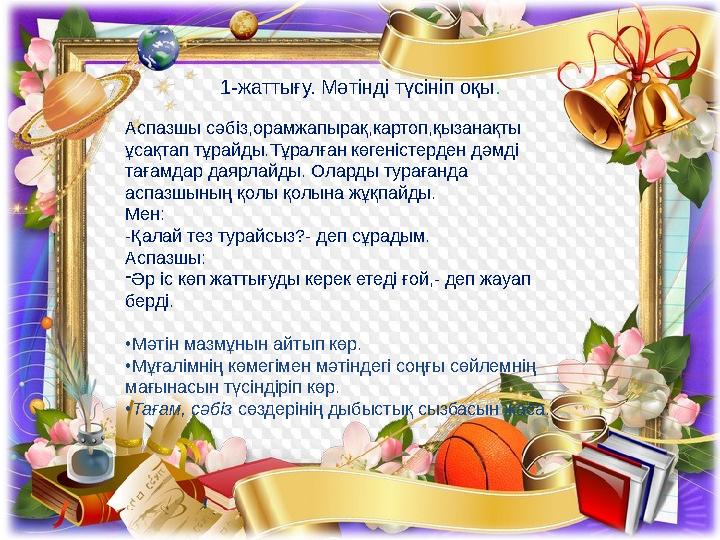 1-жаттығу. Мәтінді түсініп оқы.

Аспазшы сәбіз,орамжапырақ,картоп,қызанақты ұсақтап тұрайды.Тұралған көгеністерден дәмді тағамдар даярлайды. Оларды турағанда аспазшының қолы қолына жұқпайды.
Мен:
-Қалай тез турайсыз?- деп сұрадым.
Аспазшы:
-Әр іс көп жаттығуды керек етеді ғой,- деп жауап берді.

•Мәтін мазмұнын айтып көр.
•Мұғалімнің көмегімен мәтіндегі соңғы сөйлемнің мағынасын түсіндіріп көр.
•Тағам, сәбіз сөздерінің дыбыстық сызбасын жаса.